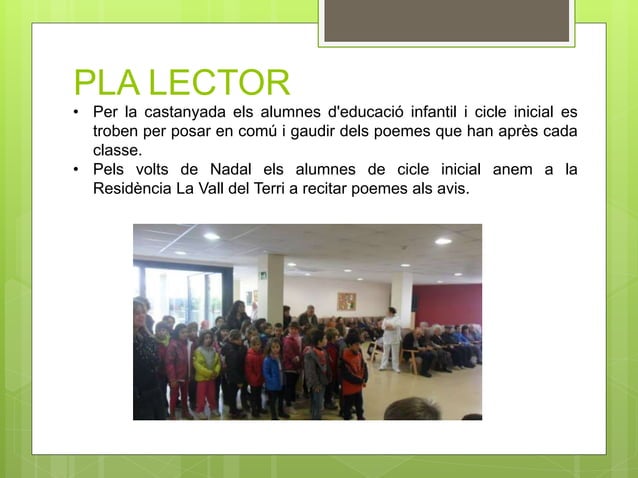 PLA LECTOR

• Per la castanyada els alumnes d'educació infantil i cicle inicial es troben per posar en comú i gaudir dels poemes que han après cada classe.
• Pels volts de Nadal els alumnes de cicle inicial anem a la Residència La Vall del Terri a recitar poemes als avis.